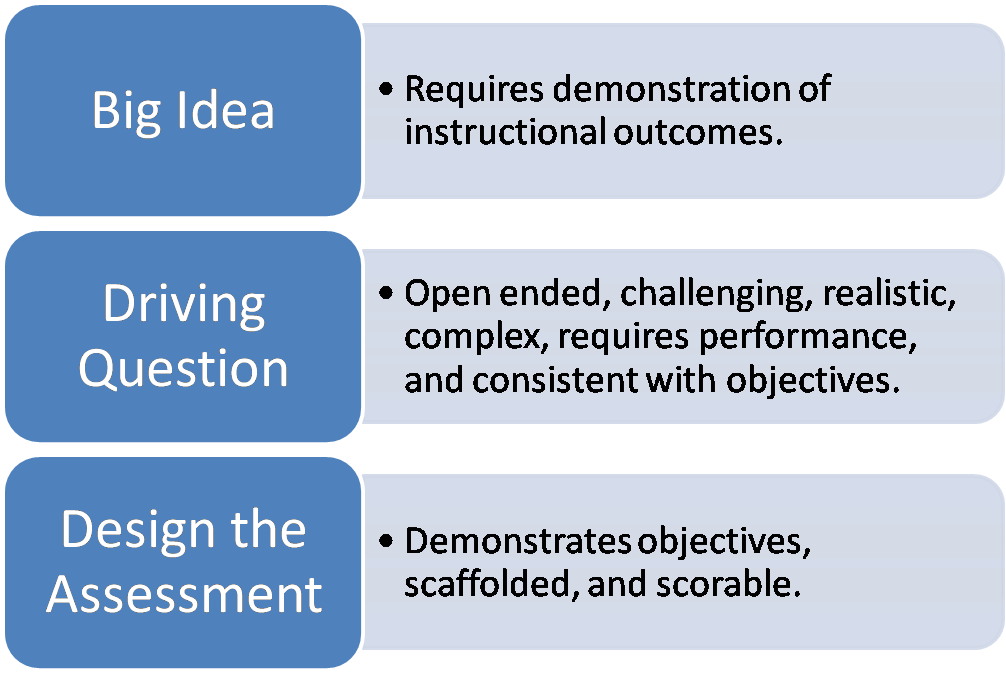 Big Idea

• Requires demonstration of instructional outcomes.

Driving Question

• Open ended, challenging, realistic, complex, requires performance, and consistent with objectives.

Design the Assessment

• Demonstrates objectives, scaffolded, and scorable.